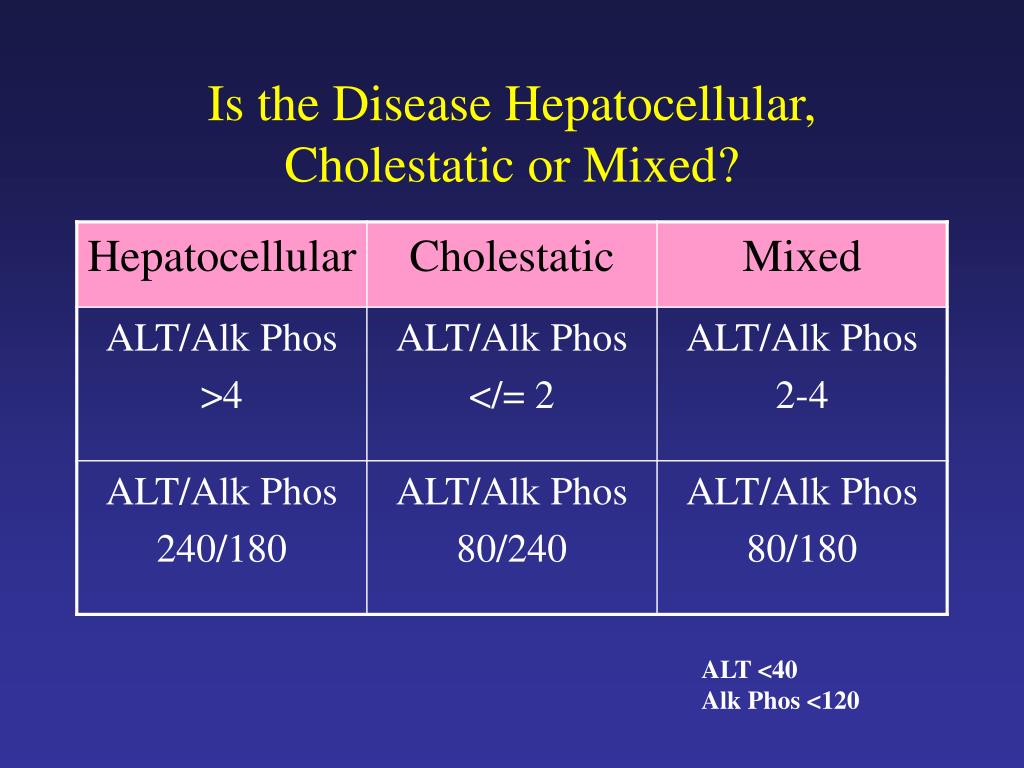 Is the Disease Hepatocellular, Cholestatic or Mixed?

| Hepatocellular | Cholestatic | Mixed |
|---|---|---|
| ALT/Alk Phos >4 | ALT/Alk Phos </= 2 | ALT/Alk Phos 2-4 |
| ALT/Alk Phos 240/180 | ALT/Alk Phos 80/240 | ALT/Alk Phos 80/180 |

ALT <40
Alk Phos <120